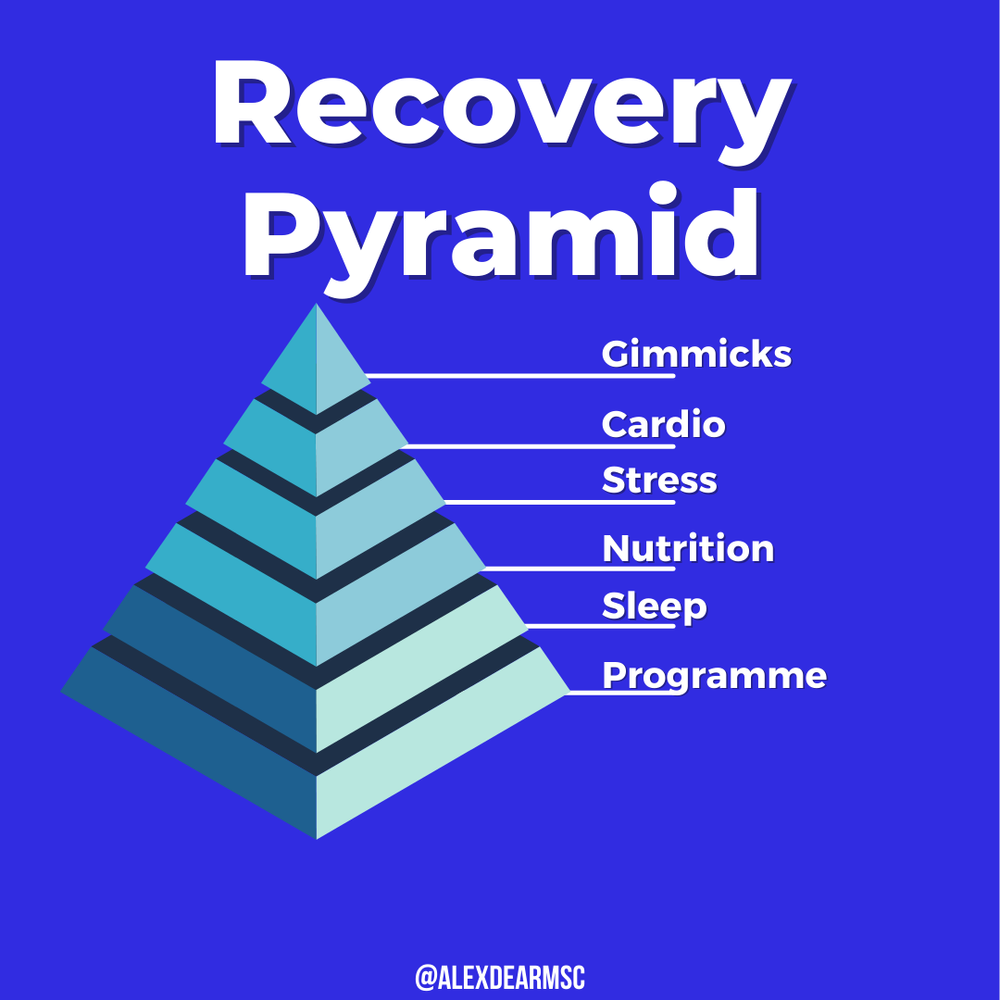 Recovery Pyramid

Gimmicks
Cardio
Stress
Nutrition
Sleep
Programme

@ALEXDEARMSC